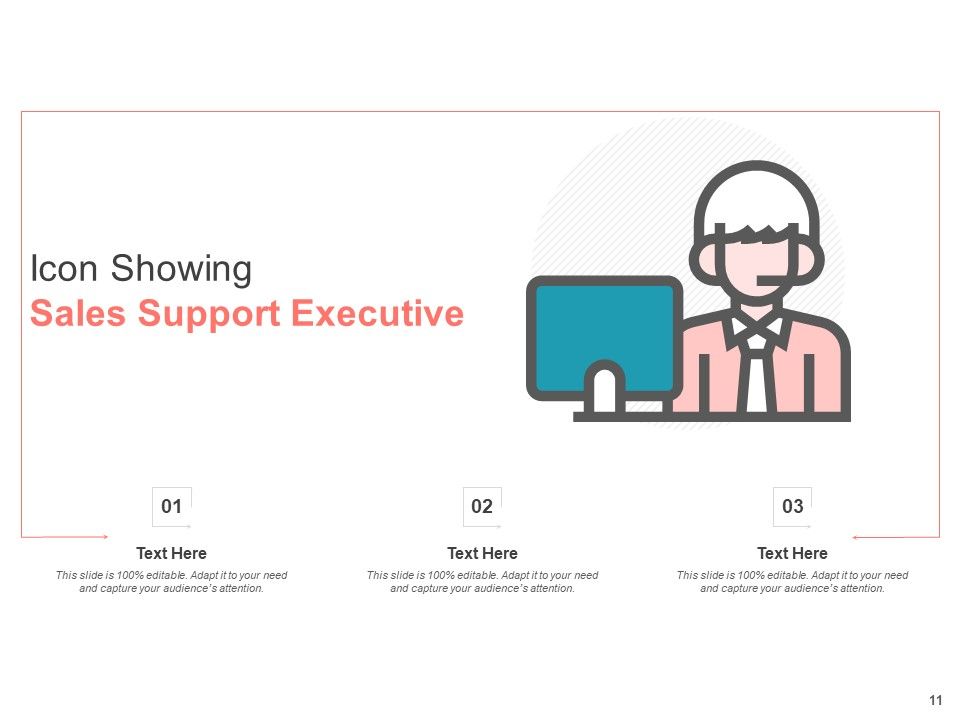 Icon Showing
Sales Support Executive

01

Text Here

This slide is 100% editable. Adapt it to your need and capture your audience's attention.

02

Text Here

This slide is 100% editable. Adapt it to your need and capture your audience's attention.

03

Text Here

This slide is 100% editable. Adapt it to your need and capture your audience's attention.

11